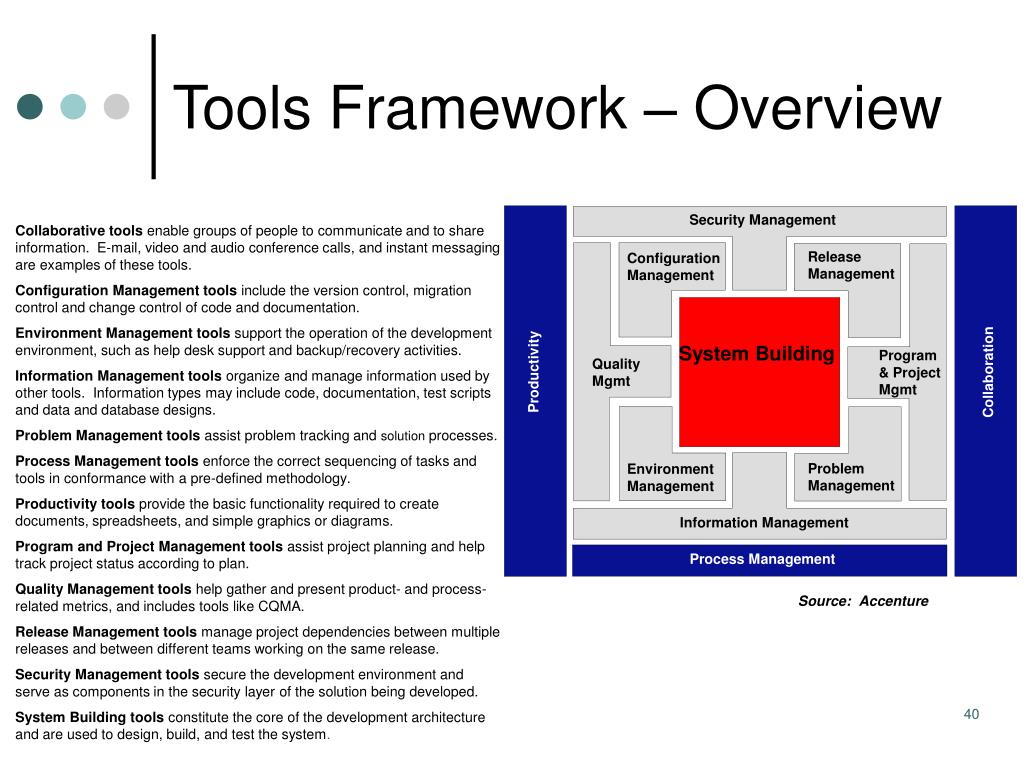 Tools Framework – Overview

Collaborative tools enable groups of people to communicate and to share information. E-mail, video and audio conference calls, and instant messaging are examples of these tools.

Configuration Management tools include the version control, migration control and change control of code and documentation.

Environment Management tools support the operation of the development environment, such as help desk support and backup/recovery activities.

Information Management tools organize and manage information used by other tools. Information types may include code, documentation, test scripts and data and database designs.

Problem Management tools assist problem tracking and solution processes.

Process Management tools enforce the correct sequencing of tasks and tools in conformance with a pre-defined methodology.

Productivity tools provide the basic functionality required to create documents, spreadsheets, and simple graphics or diagrams.

Program and Project Management tools assist project planning and help track project status according to plan.

Quality Management tools help gather and present product- and process-related metrics, and includes tools like CQMA.

Release Management tools manage project dependencies between multiple releases and between different teams working on the same release.

Security Management tools secure the development environment and serve as components in the security layer of the solution being developed.

System Building tools constitute the core of the development architecture and are used to design, build, and test the system.

Productivity

Security Management

Configuration Management

Release Management

Quality Mgmt

System Building

Program & Project Mgmt

Environment Management

Problem Management

Information Management

Process Management

Collaboration

Source: Accenture

40